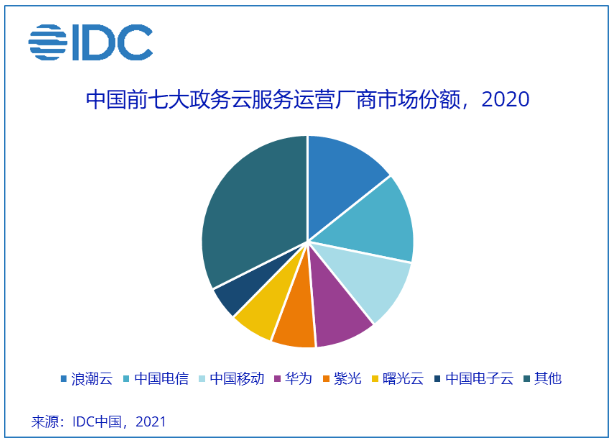 IDC

中国前七大政务云服务运营厂商市场份额，2020

浪潮云 中国电信 中国移动 华为 紫光 曙光云 中国电子云 其他

来源：IDC中国，2021